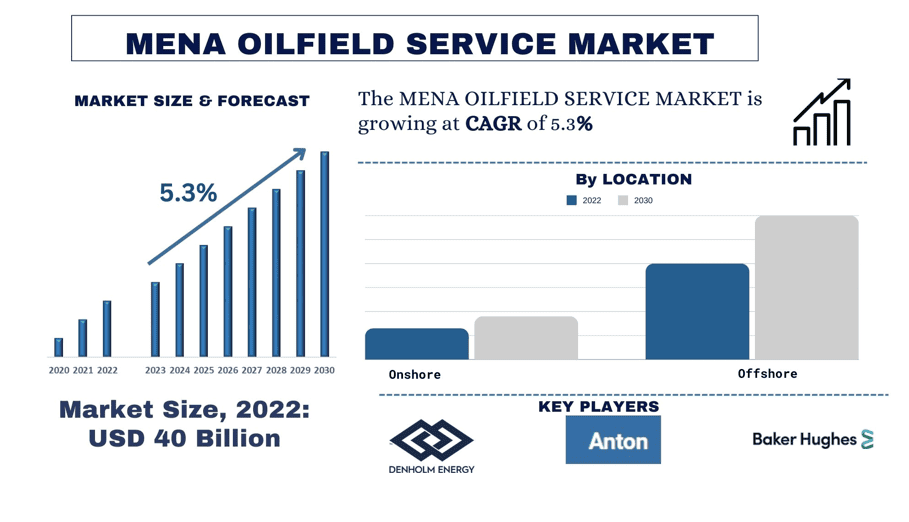 MENA OILFIELD SERVICE MARKET

MARKET SIZE & FORECAST

5.3%

2020 2021 2022 2023 2024 2025 2026 2027 2028 2029 2030

Market Size, 2022: USD 40 Billion

The MENA OILFIELD SERVICE MARKET is growing at CAGR of 5.3%

By LOCATION

2022 2030

Onshore

Offshore

KEY PLAYERS

DENHOLM ENERGY

Anton

Baker Hughes